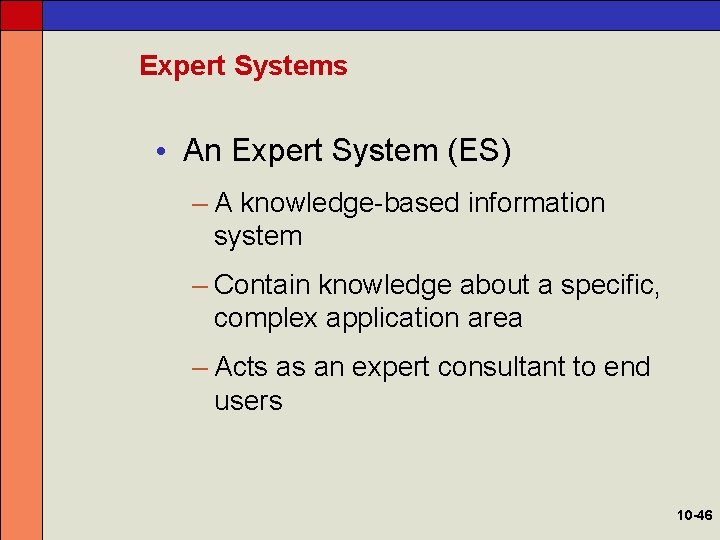 Expert Systems

• An Expert System (ES)

– A knowledge-based information system

– Contain knowledge about a specific, complex application area

– Acts as an expert consultant to end users

10-46